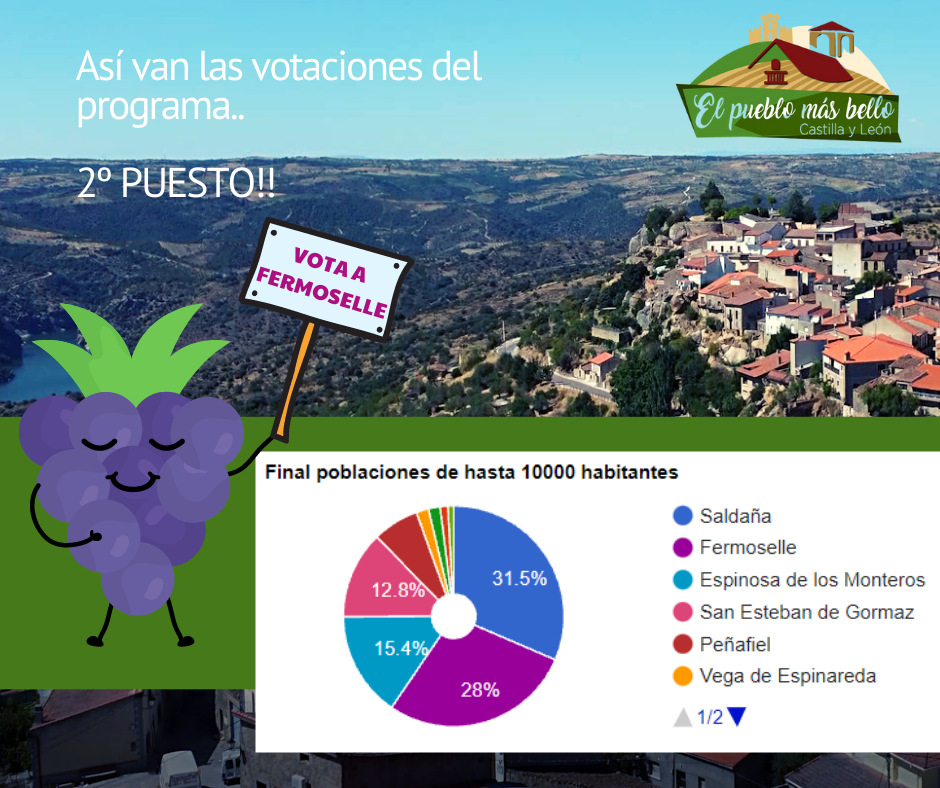 Así van las votaciones del programa..

2º PUESTO!!

El pueblo más bello
Castilla y León

VOTA A FERMOSELLE

Final poblaciones de hasta 10000 habitantes

31.5%
28%
15.4%
12.8%

Saldaña
Fermoselle
Espinosa de los Monteros
San Esteban de Gormaz
Peñafiel
Vega de Espinareda

1/2